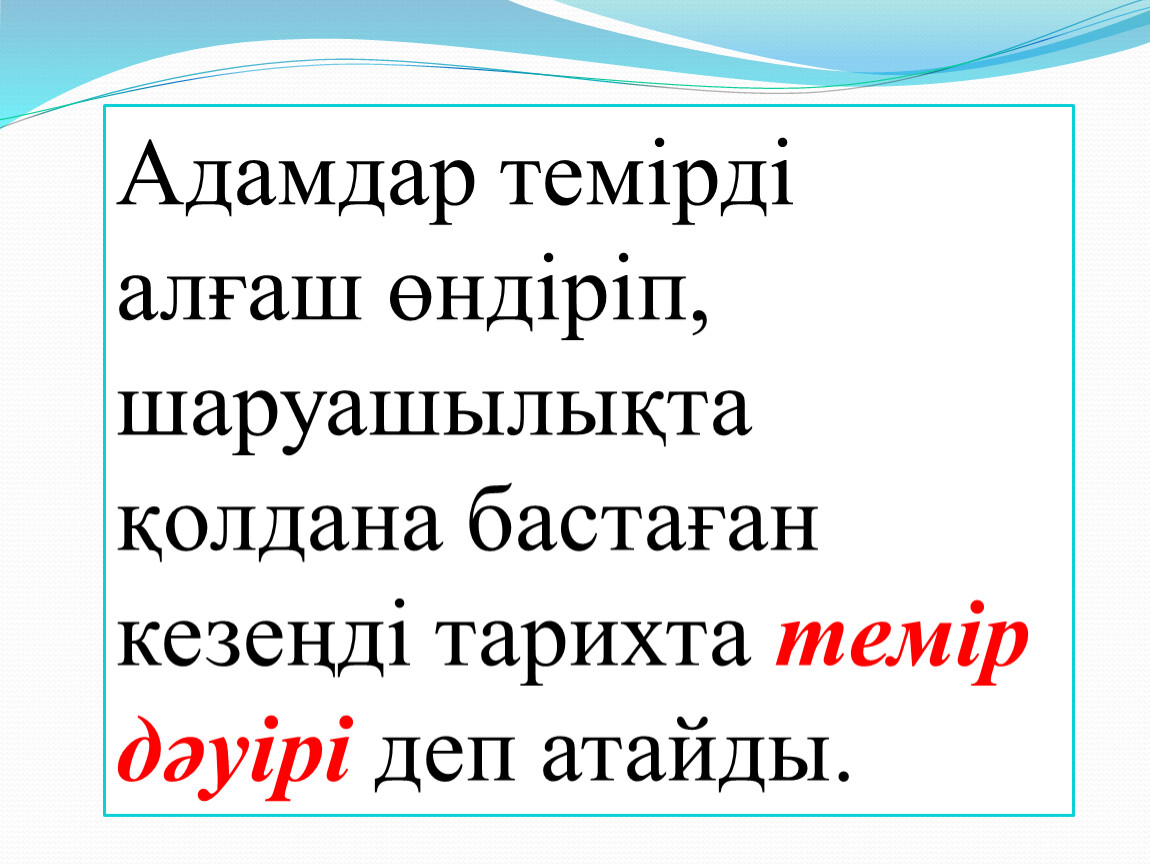 Адамдар темірді алғаш өндіріп, шаруашылықта қолдана бастаған кезеңді тарихта темір дәуірі деп атайды.